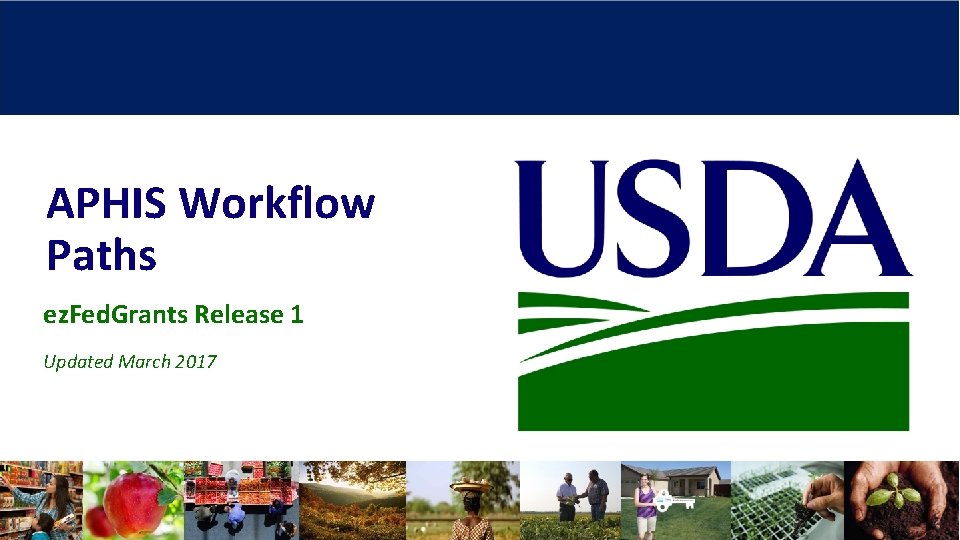 APHIS Workflow Paths

ezFedGrants Release 1

Updated March 2017

USDA